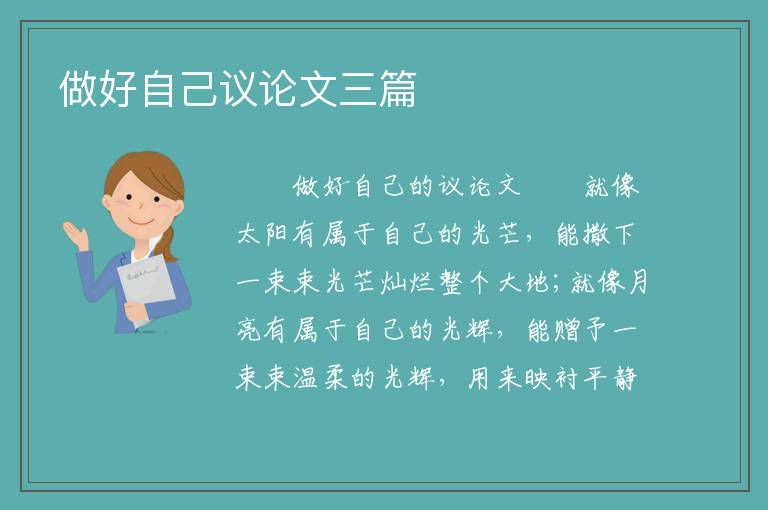 做好自己议论文三篇

做好自己的议论文　　就像太阳有属于自己的光芒，能撒下一束束光芒灿烂整个大地；就像月亮有属于自己的光辉，能赠予一束束温柔的光辉，用来映衬平静